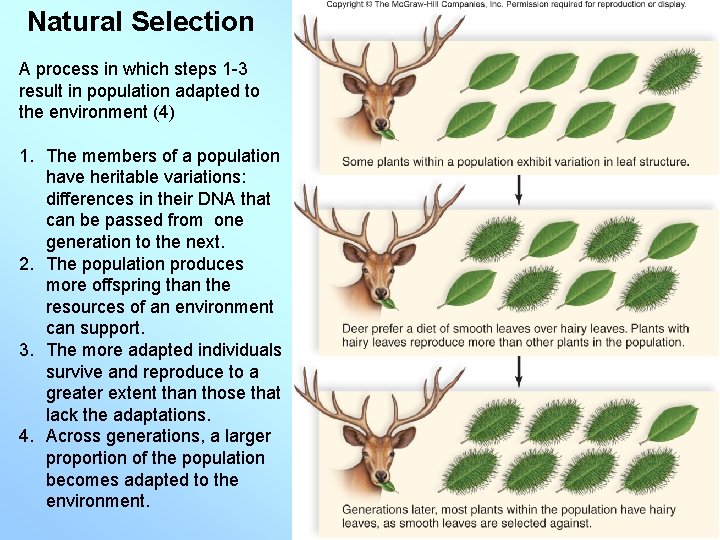 Natural Selection

A process in which steps 1-3 result in population adapted to the environment (4)

1. The members of a population have heritable variations: differences in their DNA that can be passed from one generation to the next.
2. The population produces more offspring than the resources of an environment can support.
3. The more adapted individuals survive and reproduce to a greater extent than those that lack the adaptations.
4. Across generations, a larger proportion of the population becomes adapted to the environment.

Copyright © The McGraw-Hill Companies, Inc. Permission required for reproduction or display.

Some plants within a population exhibit variation in leaf structure.

Deer prefer a diet of smooth leaves over hairy leaves. Plants with hairy leaves reproduce more than other plants in the population.

Generations later, most plants within the population have hairy leaves, as smooth leaves are selected against.